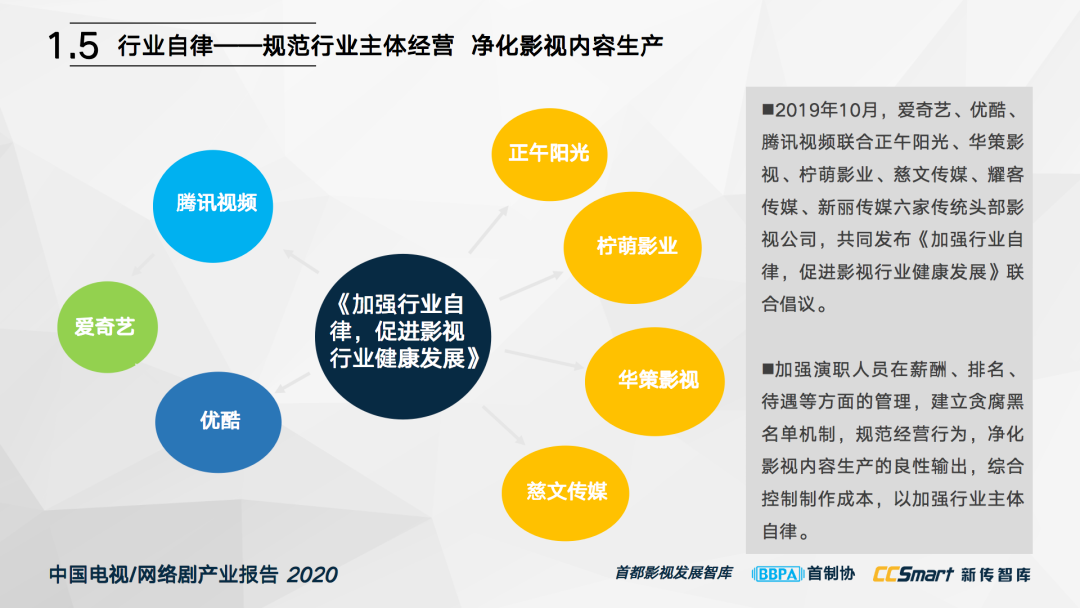 1.5 行业自律——规范行业主体经营 净化影视内容生产

腾讯视频

爱奇艺

优酷

《加强行业自律，促进影视行业健康发展》

正午阳光

柠萌影业

华策影视

慈文传媒

■2019年10月，爱奇艺、优酷、腾讯视频联合正午阳光、华策影视、柠萌影业、慈文传媒、耀客传媒、新丽传媒六家传统头部影视公司，共同发布《加强行业自律，促进影视行业健康发展》联合倡议。

■加强演职人员在薪酬、排名、待遇等方面的管理，建立贪腐黑名单机制，规范经营行为，净化影视内容生产的良性输出，综合控制制作成本，以加强行业主体自律。

中国电视/网络剧产业报告 2020

首都影视发展智库 BBPA 首制协 CCSmart 新传智库